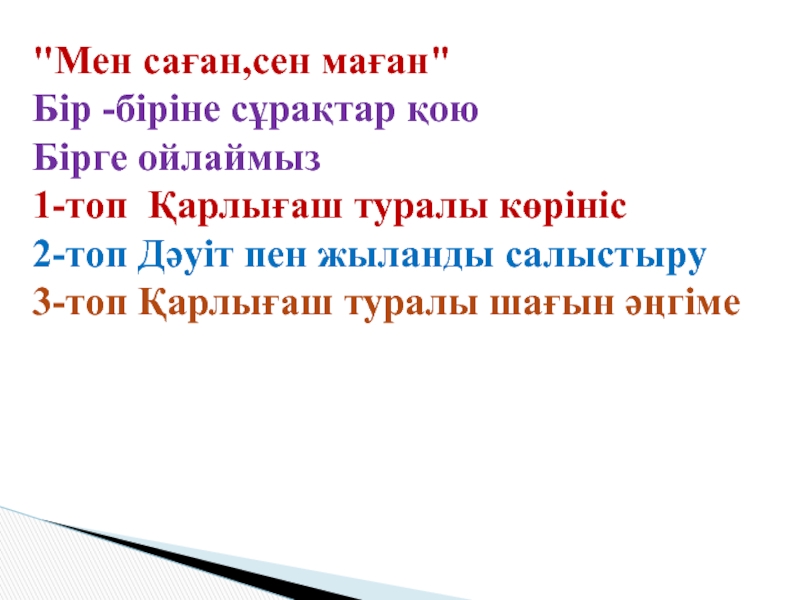 "Мен саған,сен маған"
Бір -біріне сұрақтар қою
Бірге ойлаймыз
1-топ Қарлығаш туралы көрініс
2-топ Дәуіт пен жыланды салыстыру
3-топ Қарлығаш туралы шағын әңгіме